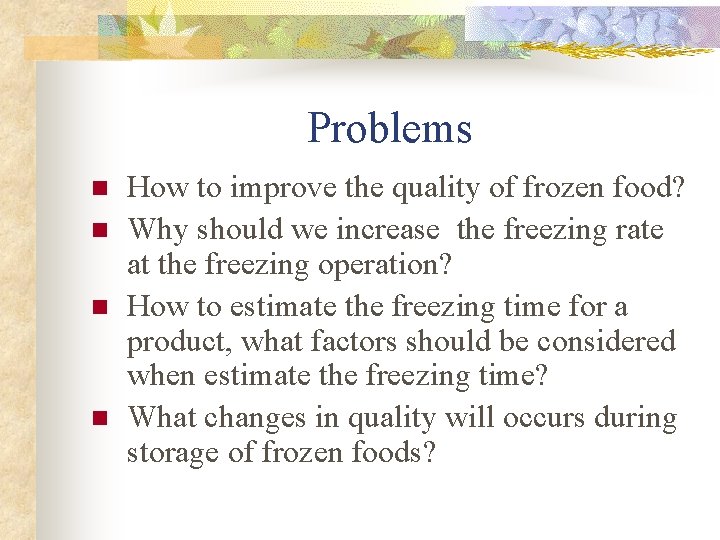 Problems

- How to improve the quality of frozen food?
- Why should we increase the freezing rate at the freezing operation?
- How to estimate the freezing time for a product, what factors should be considered when estimate the freezing time?
- What changes in quality will occurs during storage of frozen foods?